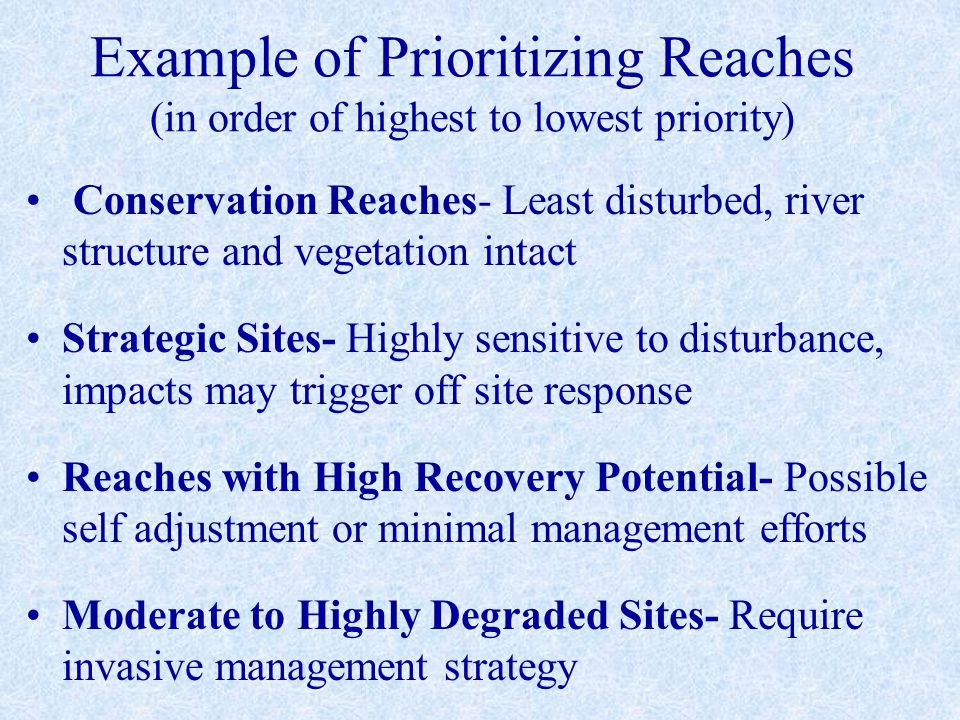 Example of Prioritizing Reaches
(in order of highest to lowest priority)

• Conservation Reaches- Least disturbed, river structure and vegetation intact

• Strategic Sites- Highly sensitive to disturbance, impacts may trigger off site response

• Reaches with High Recovery Potential- Possible self adjustment or minimal management efforts

• Moderate to Highly Degraded Sites- Require invasive management strategy